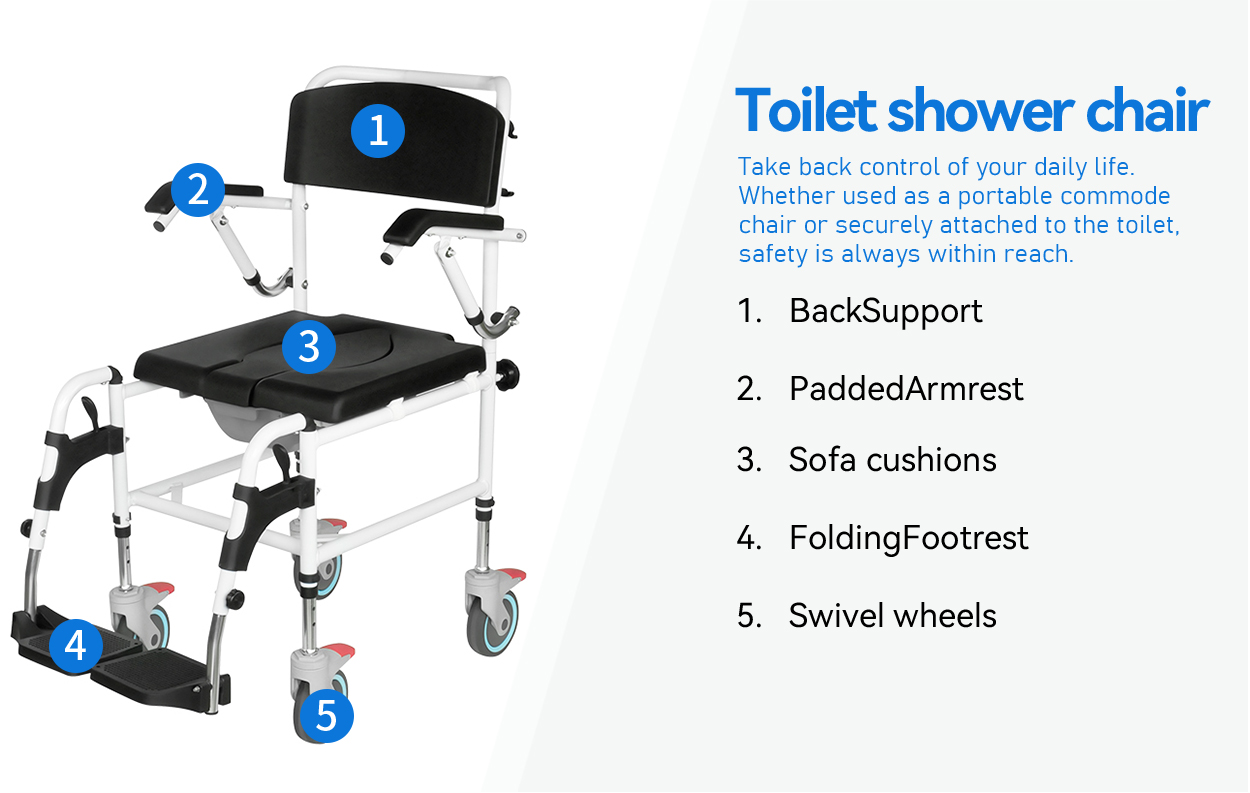 1
2
3
4
5

Toilet shower chair

Take back control of your daily life. Whether used as a portable commode chair or securely attached to the toilet, safety is always within reach.

1. BackSupport

2. PaddedArmrest

3. Sofa cushions

4. FoldingFootrest

5. Swivel wheels